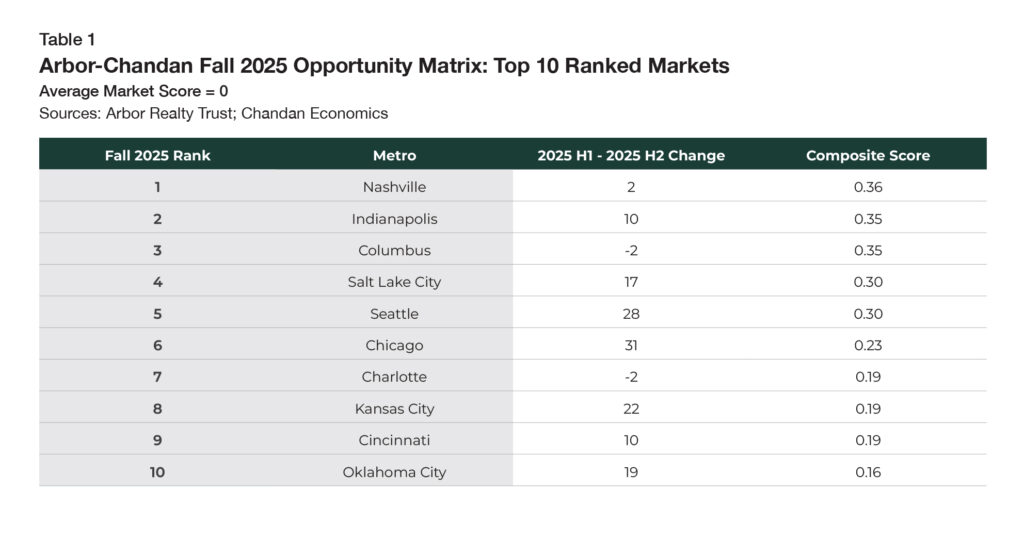 Table 1
Arbor-Chandan Fall 2025 Opportunity Matrix: Top 10 Ranked Markets
Average Market Score = 0
Sources: Arbor Realty Trust; Chandan Economics

| Fall 2025 Rank | Metro | 2025 H1 - 2025 H2 Change | Composite Score |
|---|---|---|---|
| 1 | Nashville | 2 | 0.36 |
| 2 | Indianapolis | 10 | 0.35 |
| 3 | Columbus | -2 | 0.35 |
| 4 | Salt Lake City | 17 | 0.30 |
| 5 | Seattle | 28 | 0.30 |
| 6 | Chicago | 31 | 0.23 |
| 7 | Charlotte | -2 | 0.19 |
| 8 | Kansas City | 22 | 0.19 |
| 9 | Cincinnati | 10 | 0.19 |
| 10 | Oklahoma City | 19 | 0.16 |